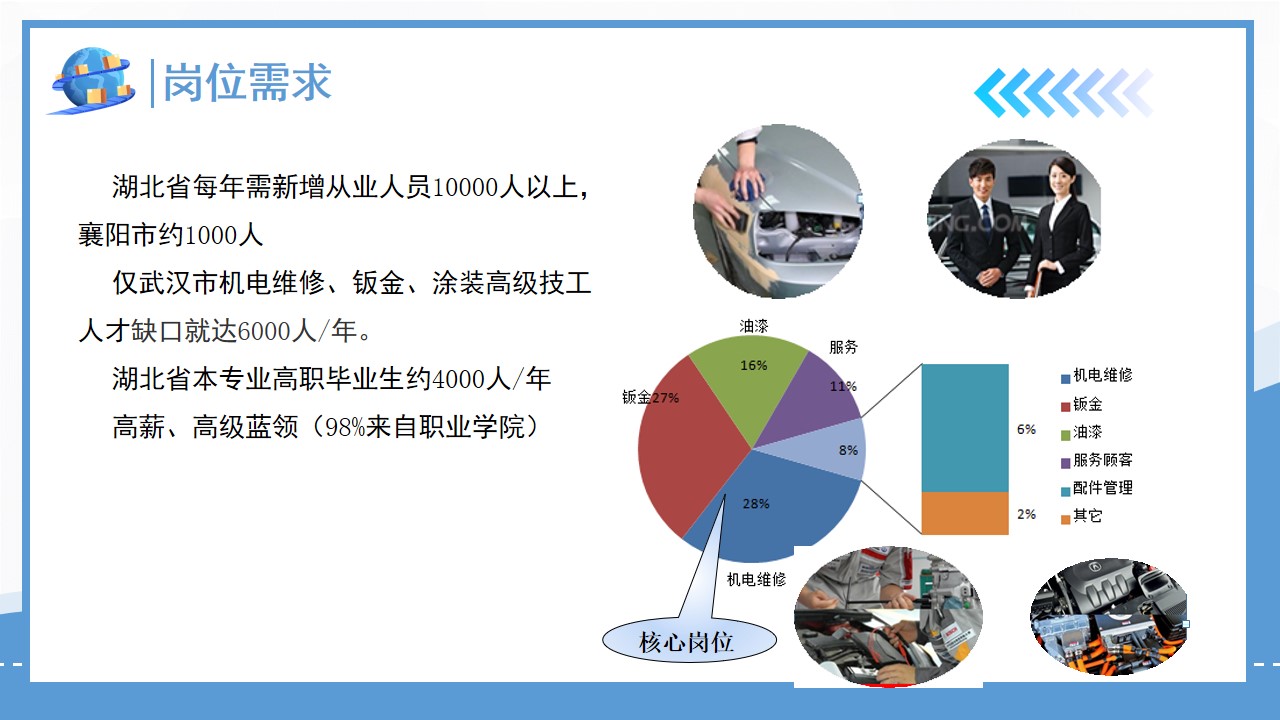 岗位需求

湖北省每年需新增从业人员10000人以上，襄阳市约1000人

仅武汉市机电维修、钣金、涂装高级技工人才缺口就达6000人/年。

湖北省本专业高职毕业生约4000人/年

高薪、高级蓝领（98%来自职业学院）

油漆
16%
服务
11%
钣金27%
8%
28%
机电维修
6%
2%
机电维修
钣金
油漆
服务顾客
配件管理
其它
核心岗位